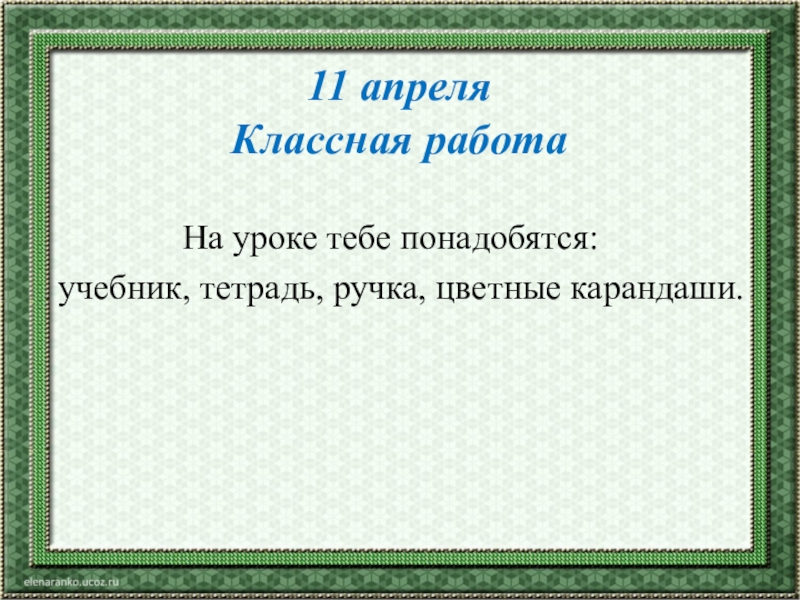 11 апреля
Классная работа

На уроке тебе понадобятся:
учебник, тетрадь, ручка, цветные карандаши.

elenaranko.ucoz.ru